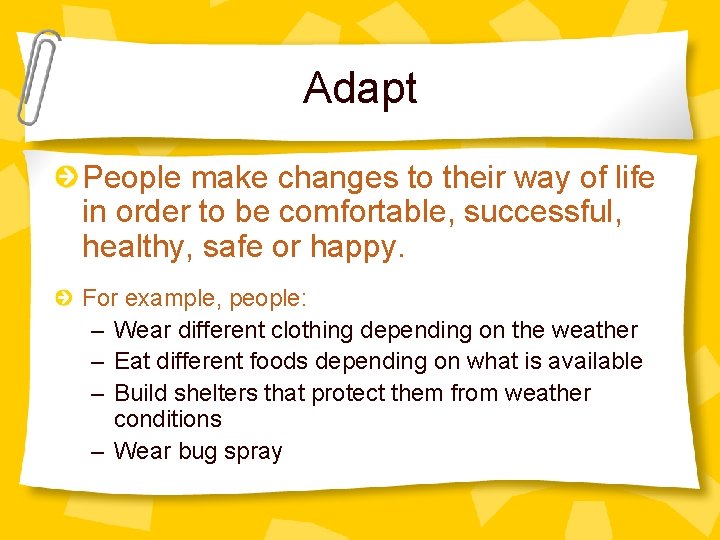 Adapt

People make changes to their way of life in order to be comfortable, successful, healthy, safe or happy.

For example, people:
– Wear different clothing depending on the weather
– Eat different foods depending on what is available
– Build shelters that protect them from weather conditions
– Wear bug spray